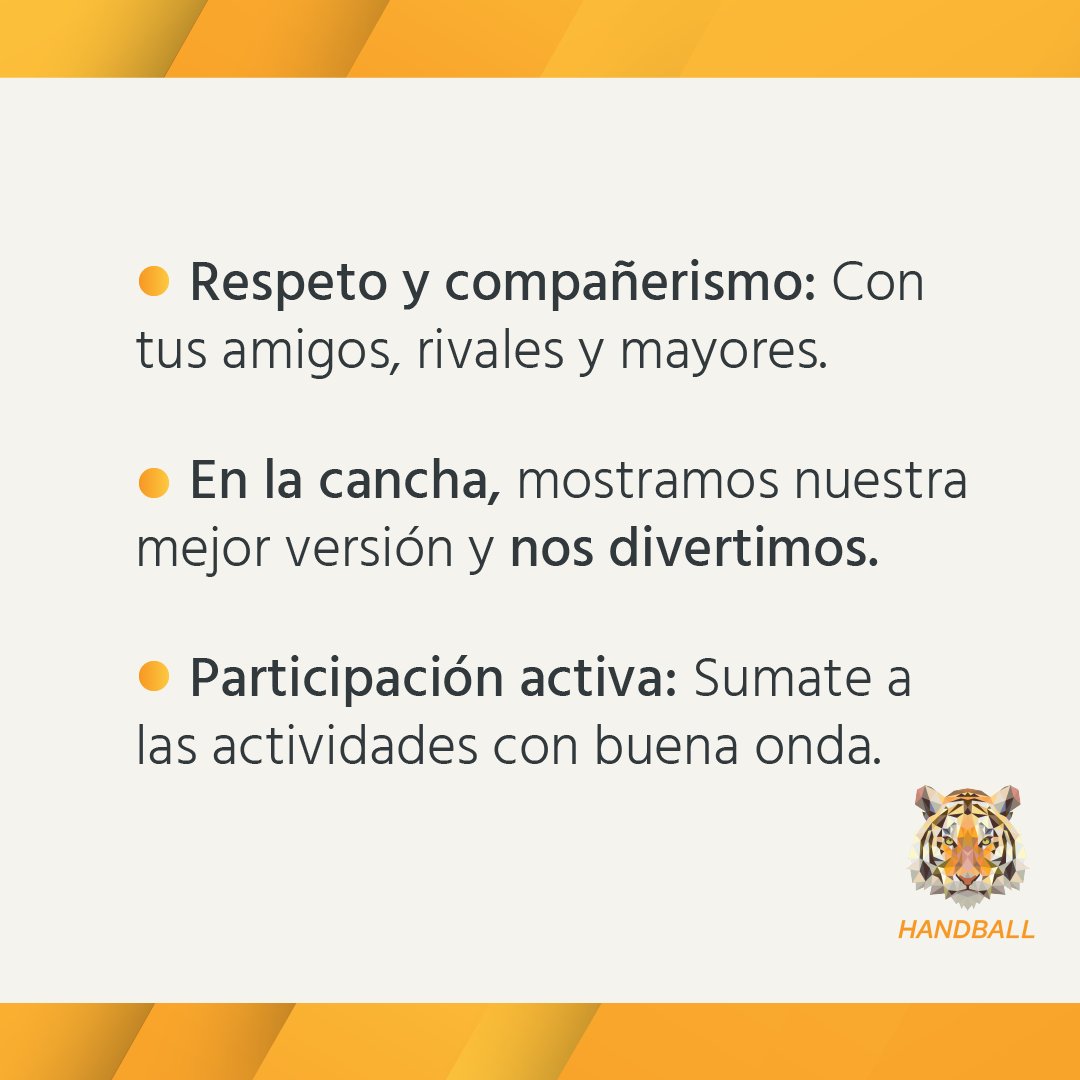 Respeto y compañerismo: Con tus amigos, rivales y mayores.

En la cancha, mostramos nuestra mejor versión y nos divertimos.

Participación activa: Sumate a las actividades con buena onda.

HANDBALL